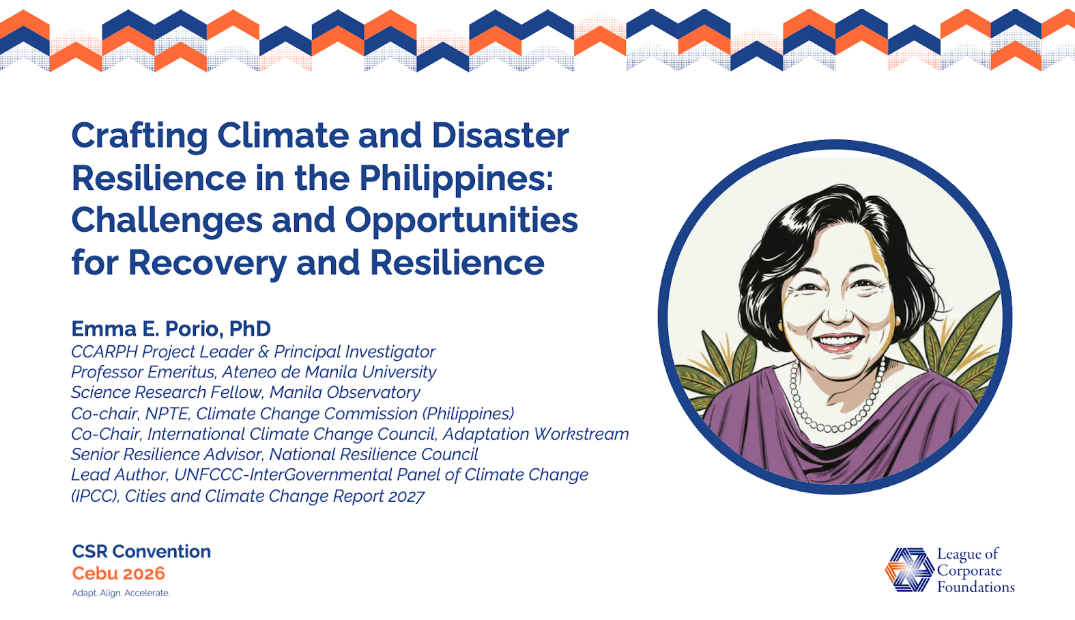 Crafting Climate and Disaster Resilience in the Philippines: Challenges and Opportunities for Recovery and Resilience

Emma E. Porio, PhD
CCARPH Project Leader & Principal Investigator
Professor Emeritus, Ateneo de Manila University
Science Research Fellow, Manila Observatory
Co-chair, NPTE, Climate Change Commission (Philippines)
Co-Chair, International Climate Change Council, Adaptation Workstream
Senior Resilience Advisor, National Resilience Council
Lead Author, UNFCCC-InterGovernmental Panel of Climate Change (IPCC), Cities and Climate Change Report 2027

CSR Convention
Cebu 2026
Adapt. Align. Accelerate.

League of Corporate Foundations